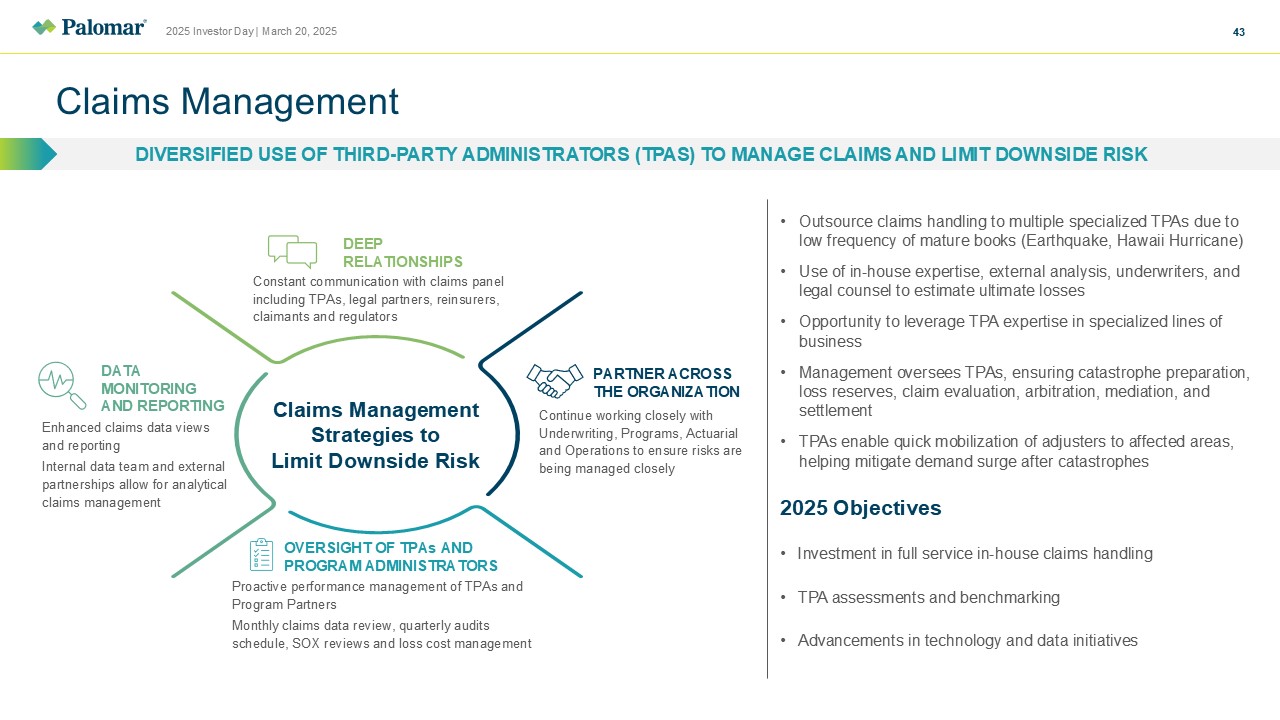 Palomar
2025 Investor Day | March 20, 2025
43

Claims Management

DIVERSIFIED USE OF THIRD-PARTY ADMINISTRATORS (TPAS) TO MANAGE CLAIMS AND LIMIT DOWNSIDE RISK

DEEP RELATIONSHIPS
Constant communication with claims panel including TPAs, legal partners, reinsurers, claimants and regulators

DATA MONITORING AND REPORTING
Enhanced claims data views and reporting
Internal data team and external partnerships allow for analytical claims management

Claims Management Strategies to Limit Downside Risk

PARTNER ACROSS THE ORGANIZATION
Continue working closely with Underwriting, Programs, Actuarial and Operations to ensure risks are being managed closely

OVERSIGHT OF TPAs AND PROGRAM ADMINISTRATORS
Proactive performance management of TPAs and Program Partners
Monthly claims data review, quarterly audits schedule, SOX reviews and loss cost management

• Outsource claims handling to multiple specialized TPAs due to low frequency of mature books (Earthquake, Hawaii Hurricane)
• Use of in-house expertise, external analysis, underwriters, and legal counsel to estimate ultimate losses
• Opportunity to leverage TPA expertise in specialized lines of business
• Management oversees TPAs, ensuring catastrophe preparation, loss reserves, claim evaluation, arbitration, mediation, and settlement
• TPAs enable quick mobilization of adjusters to affected areas, helping mitigate demand surge after catastrophes

2025 Objectives

• Investment in full service in-house claims handling
• TPA assessments and benchmarking
• Advancements in technology and data initiatives